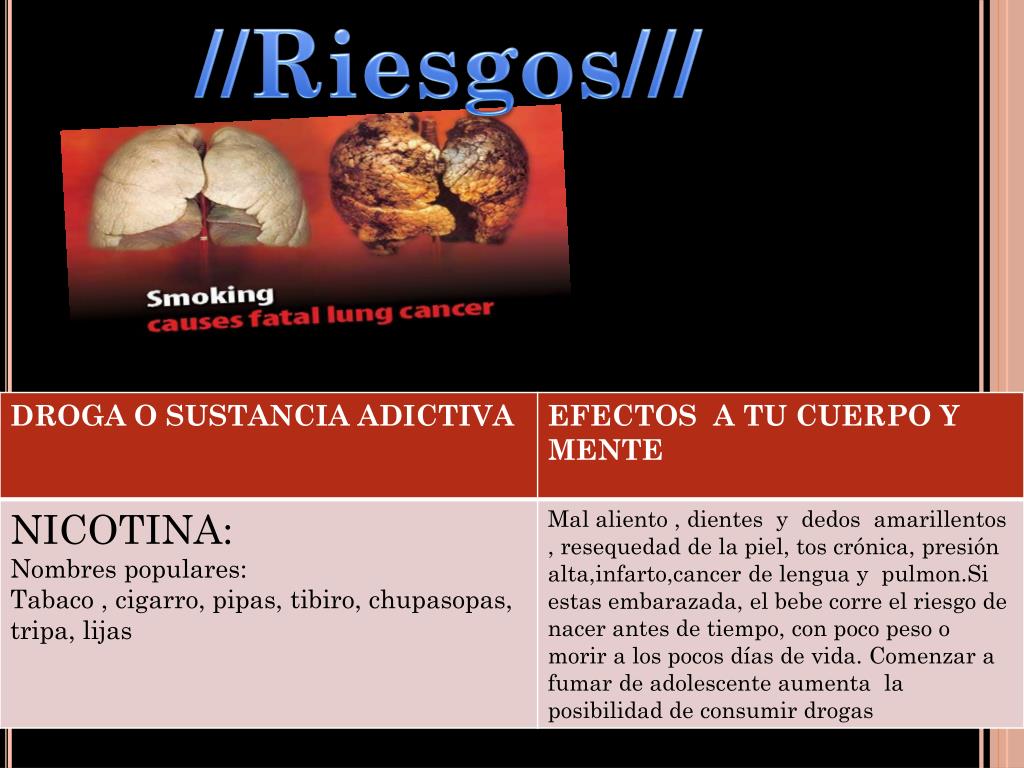 //Riesgos///

Smoking
causes fatal lung cancer

| DROGA O SUSTANCIA ADICTIVA | EFECTOS A TU CUERPO Y MENTE |
|---|---|
| NICOTINA: Nombres populares: Tabaco , cigarro, pipas, tibiro, chupasopas, tripa, lijas | Mal aliento , dientes y dedos amarillentos , resequedad de la piel, tos crónica, presión alta,infarto,cancer de lengua y pulmon.Si estas embarazada, el bebe corre el riesgo de nacer antes de tiempo, con poco peso o morir a los pocos días de vida. Comenzar a fumar de adolescente aumenta la posibilidad de consumir drogas |